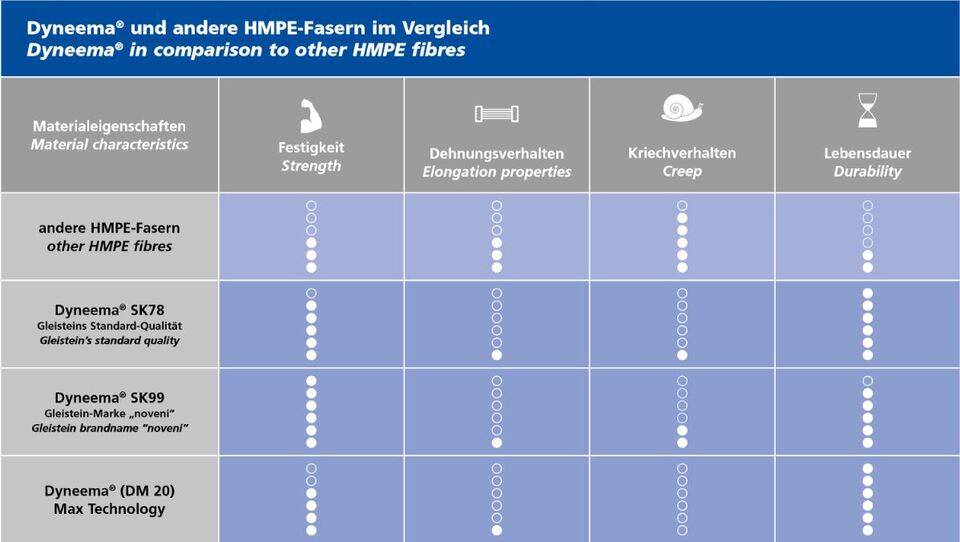 Dyneema® und andere HMPE-Fasern im Vergleich
Dyneema® in comparison to other HMPE fibres

| Materialeigenschaften Material characteristics | Festigkeit Strength | Dehnungsverhalten Elongation properties | Kriechverhalten Creep | Lebensdauer Durability |
|---|---|---|---|---|
| andere HMPE-Fasern other HMPE fibres | | | | |
| Dyneema® SK78 Gleisteins Standard-Qualität Gleistein's standard quality | | | | |
| Dyneema® SK99 Gleistein-Marke „noveni" Gleistein brandname "noveni" | | | | |
| Dyneema® (DM 20) Max Technology | | | | |